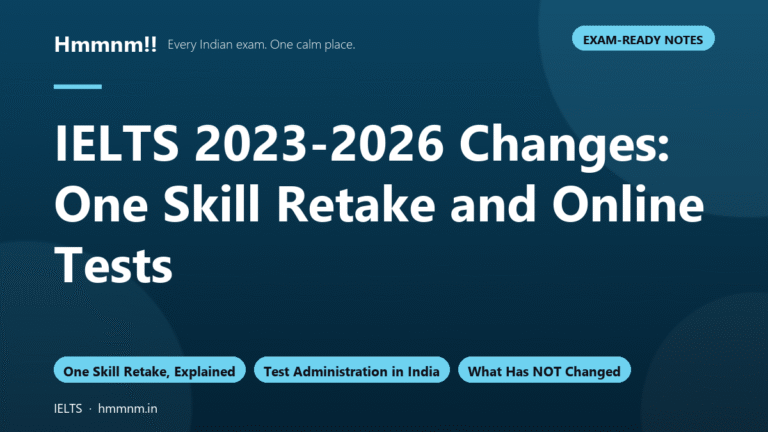 Hmmnm!! Every Indian exam. One calm place.

EXAM-READY NOTES

IELTS 2023-2026 Changes: One Skill Retake and Online Tests

One Skill Retake, Explained

Test Administration in India

What Has NOT Changed

IELTS · hmmnm.in